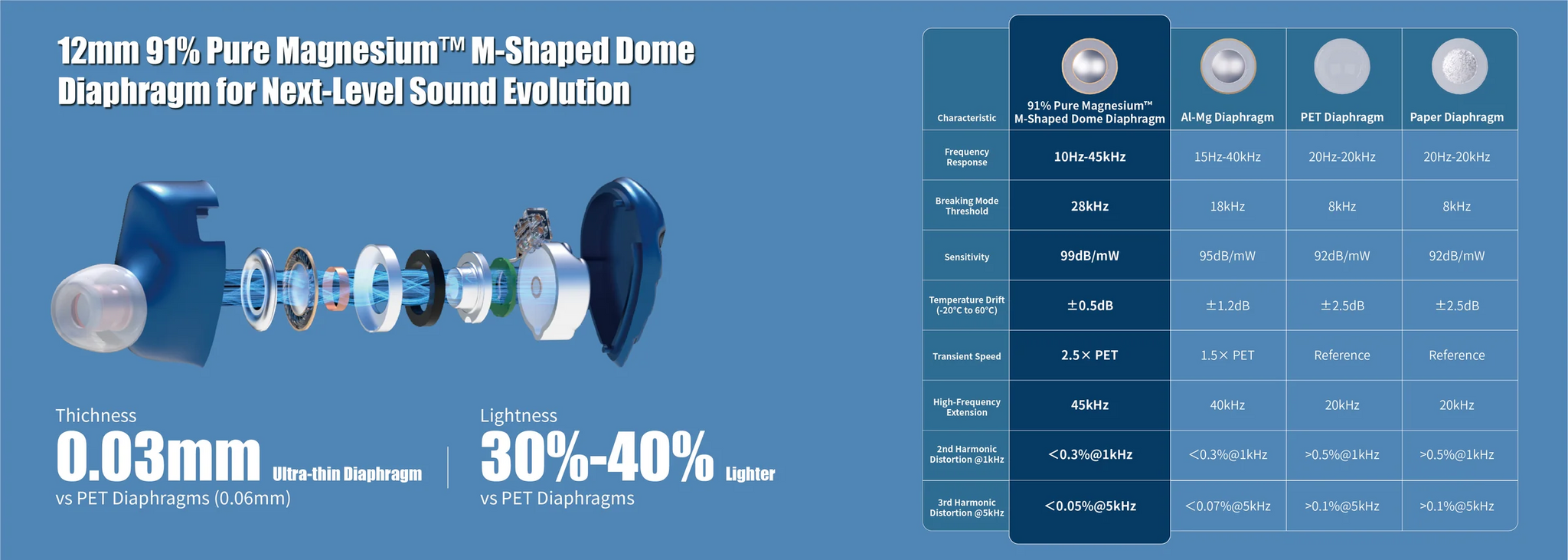 12mm 91% Pure Magnesium™ M-Shaped Dome Diaphragm for Next-Level Sound Evolution

Thichness
0.03mm Ultra-thin Diaphragm
vs PET Diaphragms (0.06mm)

Lightness
30%-40% Lighter
vs PET Diaphragms

| Characteristic | 91% Pure Magnesium™ M-Shaped Dome Diaphragm | Al-Mg Diaphragm | PET Diaphragm | Paper Diaphragm |
|---|---|---|---|---|
| Frequency Response | 10Hz-45kHz | 15Hz-40kHz | 20Hz-20kHz | 20Hz-20kHz |
| Breaking Mode Threshold | 28kHz | 18kHz | 8kHz | 8kHz |
| Sensitivity | 99dB/mW | 95dB/mW | 92dB/mW | 92dB/mW |
| Temperature Drift (-20°C to 60°C) | ±0.5dB | ±1.2dB | ±2.5dB | ±2.5dB |
| Transient Speed | 2.5× PET | 1.5× PET | Reference | Reference |
| High-Frequency Extension | 45kHz | 40kHz | 20kHz | 20kHz |
| 2nd Harmonic Distortion @1kHz | <0.3%@1kHz | <0.3%@1kHz | >0.5%@1kHz | >0.5%@1kHz |
| 3rd Harmonic Distortion @5kHz | <0.05%@5kHz | <0.07%@5kHz | >0.1%@5kHz | >0.1%@5kHz |